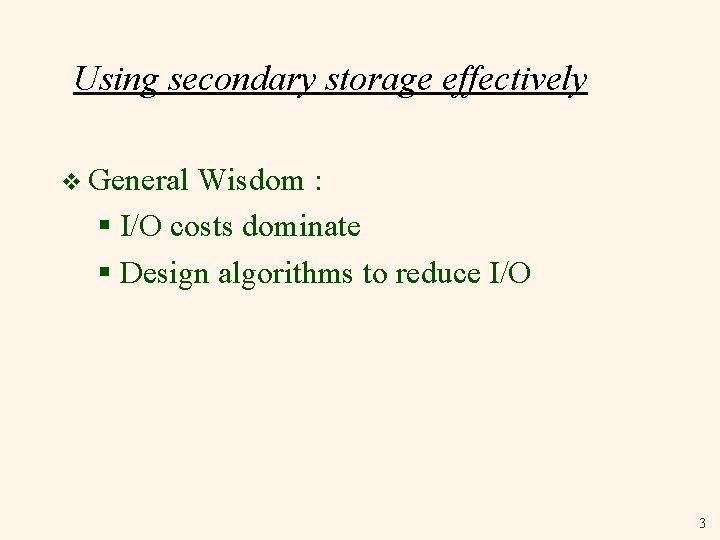 Using secondary storage effectively

❖ General Wisdom :

▪ I/O costs dominate

▪ Design algorithms to reduce I/O

3